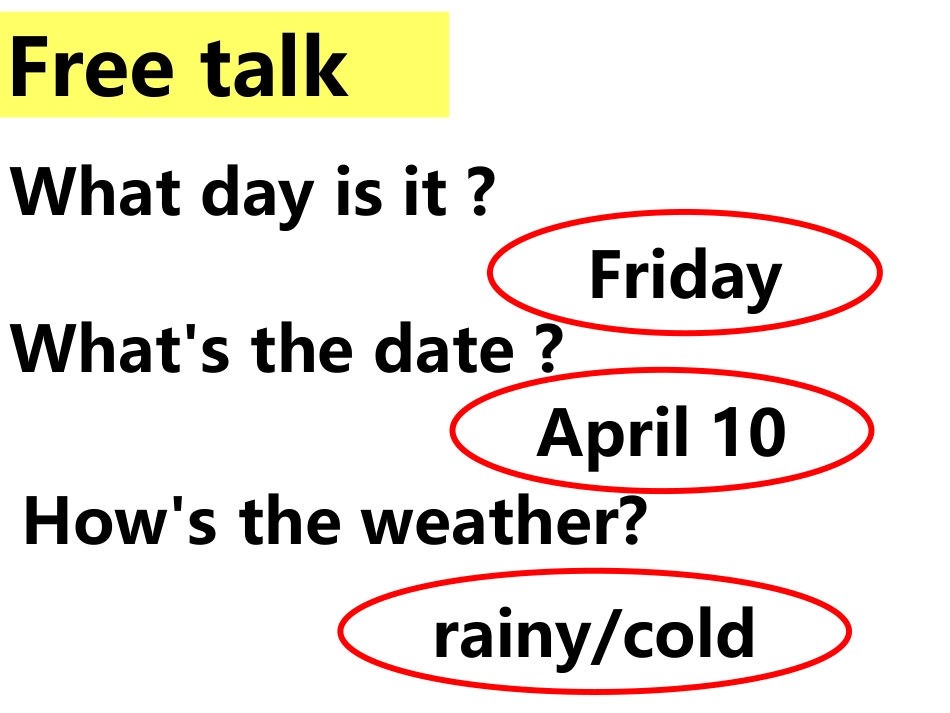 Free talk

What day is it ?

Friday

What's the date ?

April 10

How's the weather?

rainy/cold